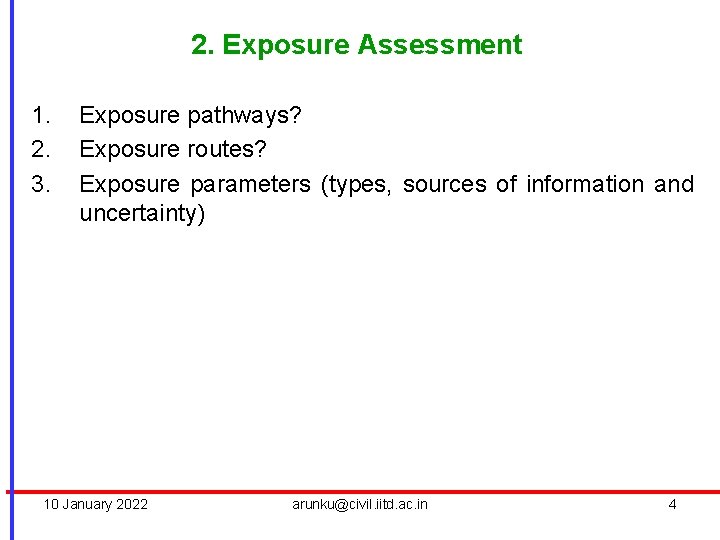 2. Exposure Assessment

1. Exposure pathways?
2. Exposure routes?
3. Exposure parameters (types, sources of information and uncertainty)

10 January 2022

arunku@civil.iitd.ac.in

4